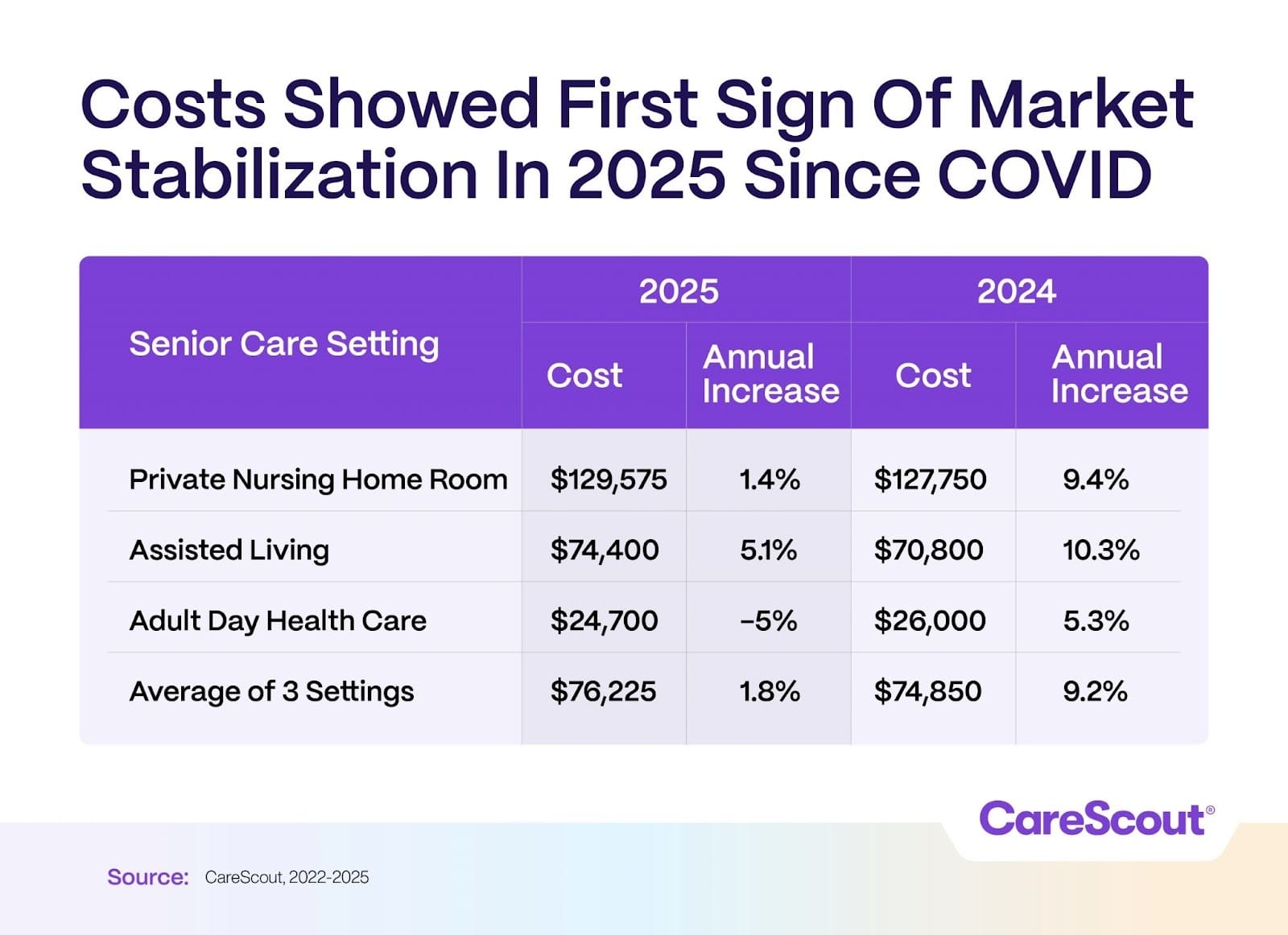 Costs Showed First Sign Of Market Stabilization In 2025 Since COVID

| Senior Care Setting | 2025 Cost | 2025 Annual Increase | 2024 Cost | 2024 Annual Increase |
|---|---|---|---|---|
| Private Nursing Home Room | \$129,575 | 1.4% | \$127,750 | 9.4% |
| Assisted Living | \$74,400 | 5.1% | \$70,800 | 10.3% |
| Adult Day Health Care | \$24,700 | -5% | \$26,000 | 5.3% |
| Average of 3 Settings | \$76,225 | 1.8% | \$74,850 | 9.2% |

CareScout®

Source: CareScout, 2022-2025